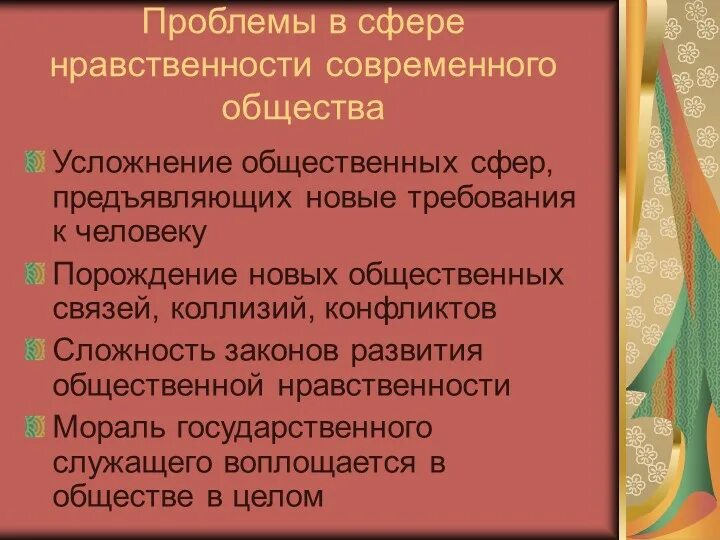 Проблемы в сфере нравственности современного общества

Усложнение общественных сфер, предъявляющих новые требования к человеку

Порождение новых общественных связей, коллизий, конфликтов

Сложность законов развития общественной нравственности

Мораль государственного служащего воплощается в обществе в целом